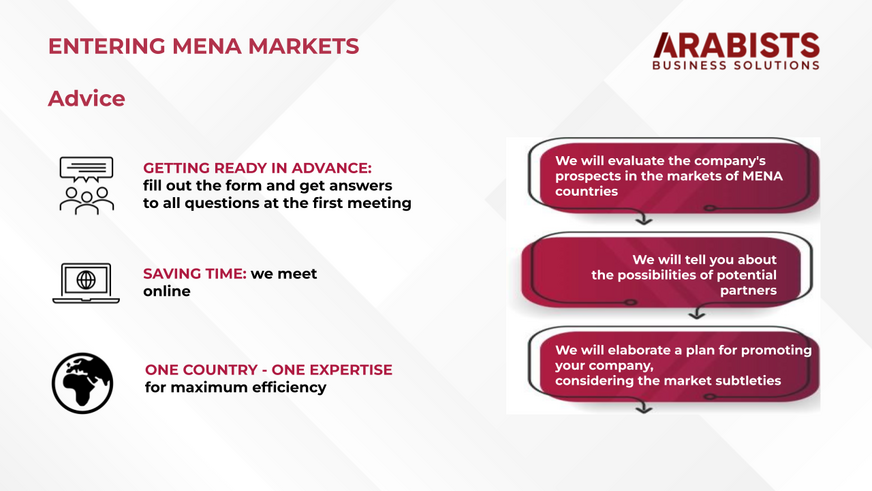 ENTERING MENA MARKETS

ARABISTS
BUSINESS SOLUTIONS

Advice

GETTING READY IN ADVANCE: fill out the form and get answers to all questions at the first meeting

SAVING TIME: we meet online

ONE COUNTRY - ONE EXPERTISE for maximum efficiency

We will evaluate the company's prospects in the markets of MENA countries

We will tell you about the possibilities of potential partners

We will elaborate a plan for promoting your company, considering the market subtleties